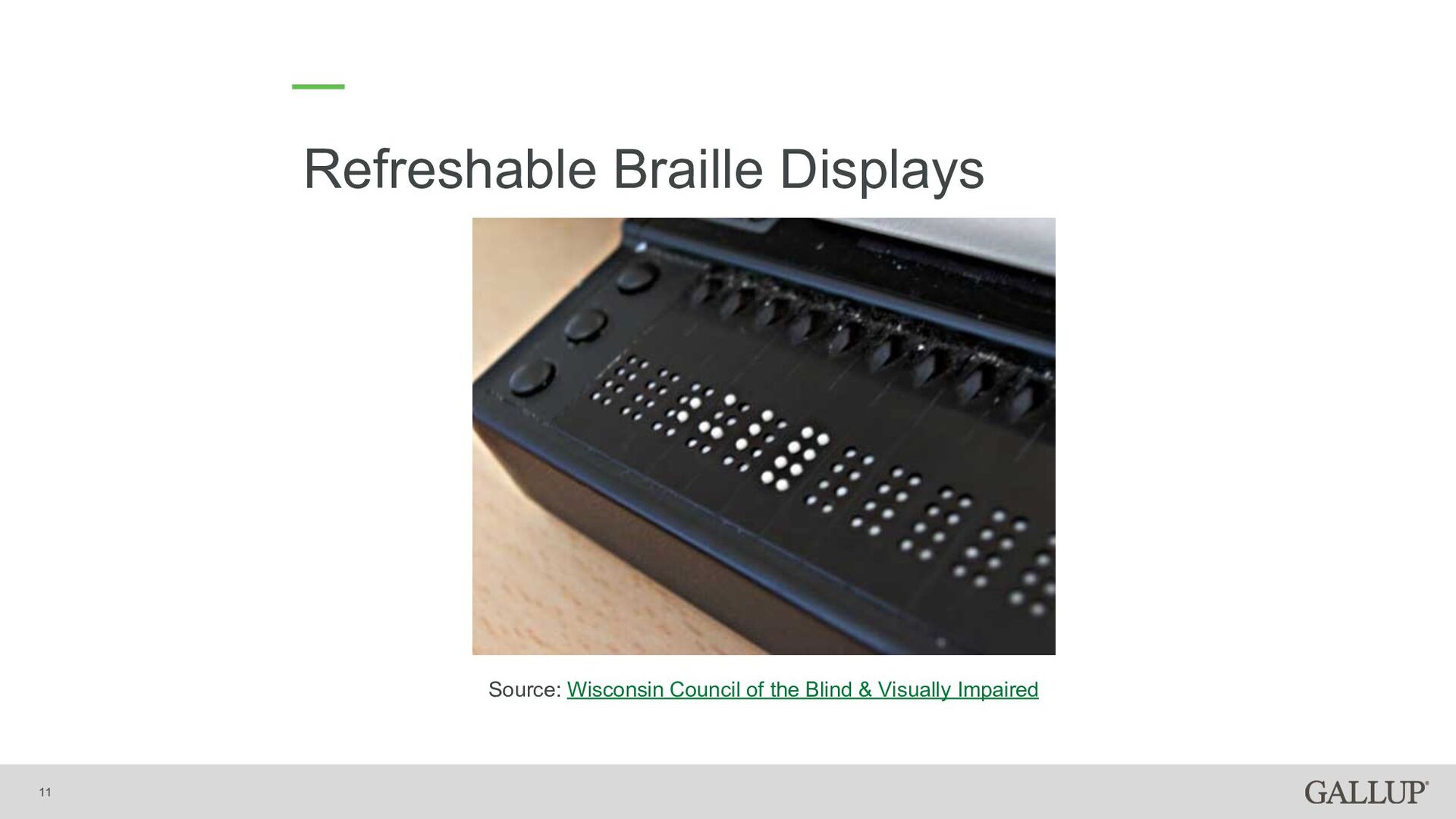 Refreshable Braille Displays

Source: Wisconsin Council of the Blind & Visually Impaired

11

GALLUP®